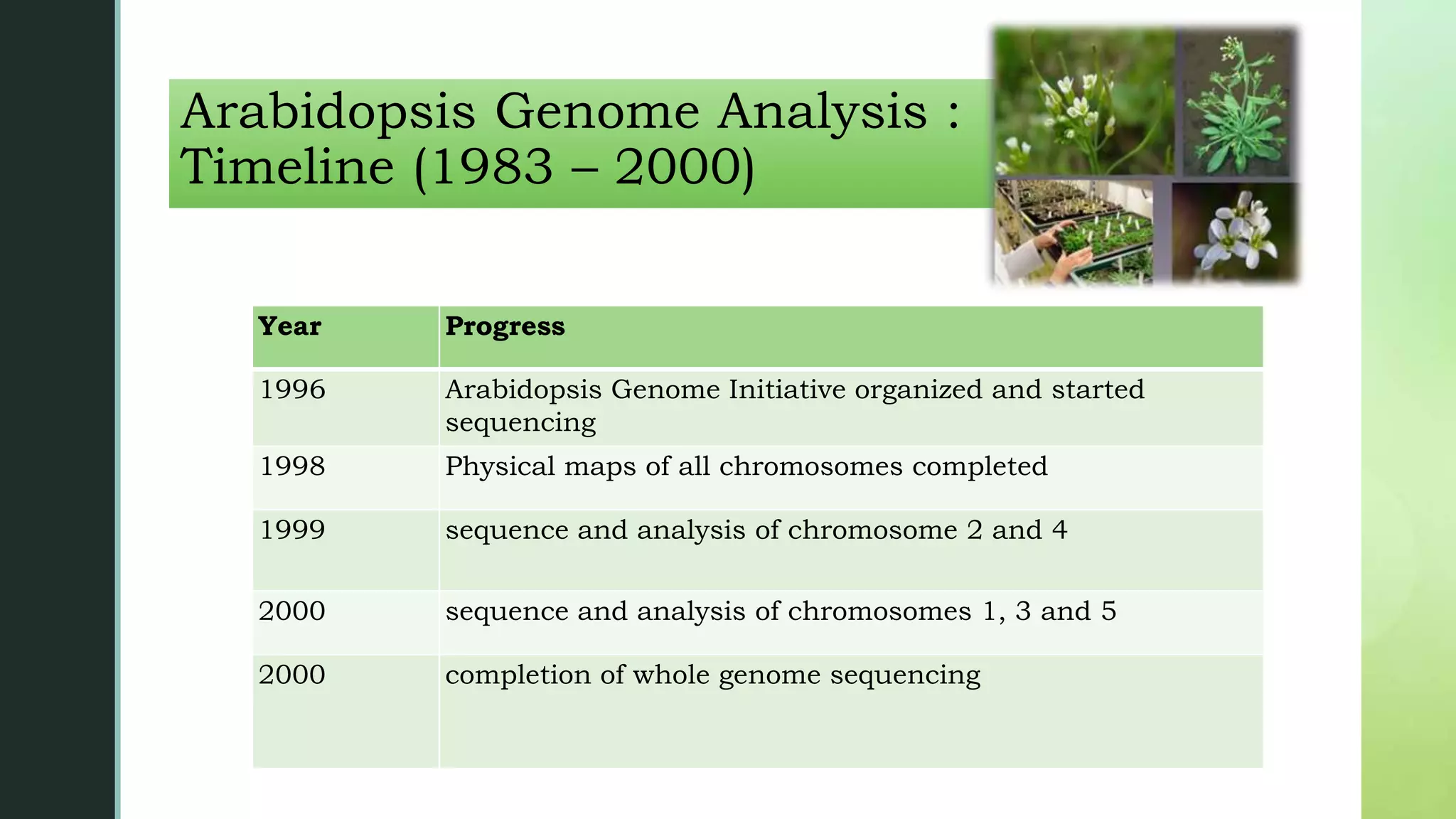 Arabidopsis Genome Analysis : Timeline (1983 – 2000)

| Year | Progress |
|---|---|
| 1996 | Arabidopsis Genome Initiative organized and started sequencing |
| 1998 | Physical maps of all chromosomes completed |
| 1999 | sequence and analysis of chromosome 2 and 4 |
| 2000 | sequence and analysis of chromosomes 1, 3 and 5 |
| 2000 | completion of whole genome sequencing |